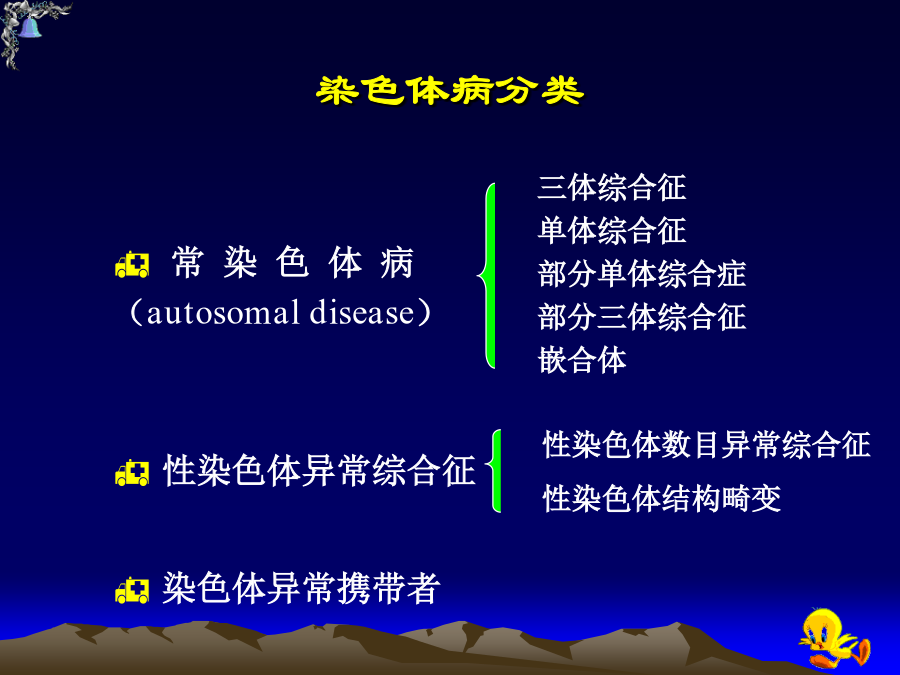 染色体病分类

常 染 色 体 病
（autosomal disease）

三体综合征
单体综合征
部分单体综合症
部分三体综合征
嵌合体

性染色体异常综合征

性染色体数目异常综合征
性染色体结构畸变

染色体异常携带者